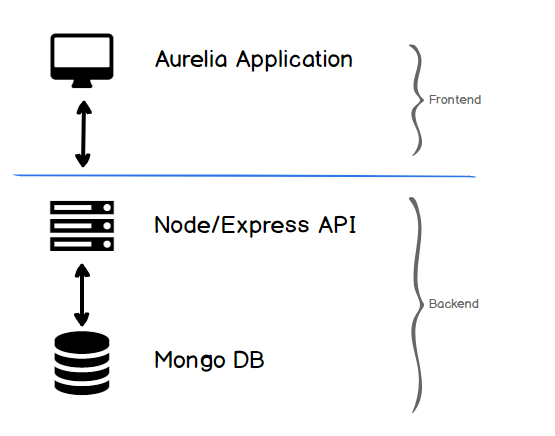 Aurelia Application

Frontend

Node/Express API

Backend

Mongo DB